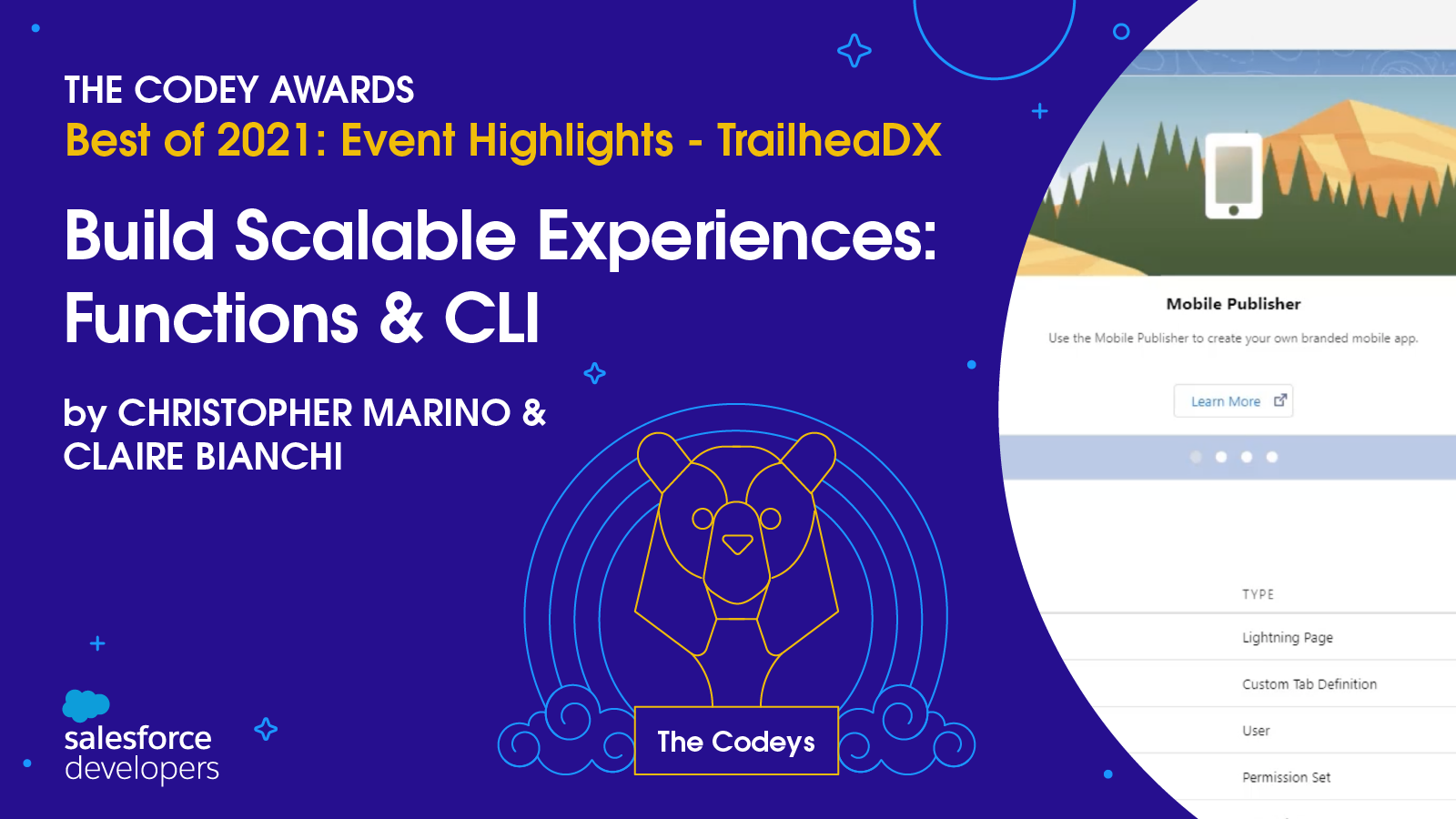 THE CODEY AWARDS
Best of 2021: Event Highlights - TrailheaDX

Build Scalable Experiences: Functions & CLI

by CHRISTOPHER MARINO & CLAIRE BIANCHI

The Codeys

salesforce developers

Mobile Publisher

Use the Mobile Publisher to create your own branded mobile app.

Learn More

TYPE

Lightning Page

Custom Tab Definition

User

Permission Set